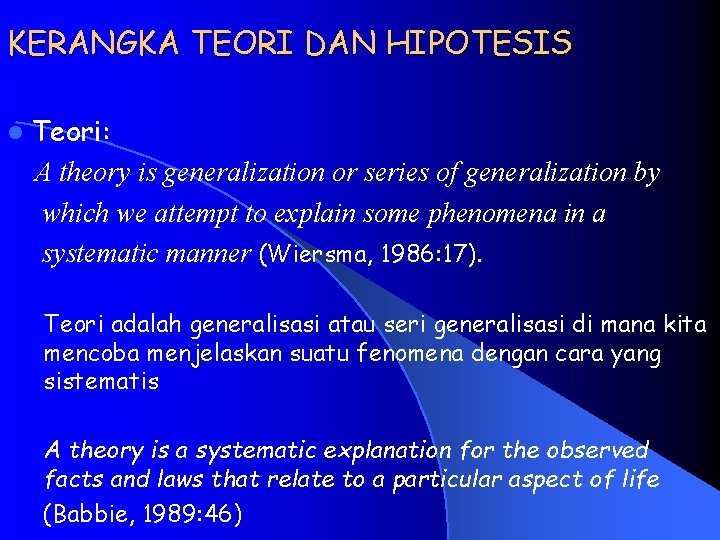 KERANGKA TEORI DAN HIPOTESIS

Teori:
A theory is generalization or series of generalization by which we attempt to explain some phenomena in a systematic manner (Wiersma, 1986:17).

Teori adalah generalisasi atau seri generalisasi di mana kita mencoba menjelaskan suatu fenomena dengan cara yang sistematis

A theory is a systematic explanation for the observed facts and laws that relate to a particular aspect of life (Babbie, 1989:46)